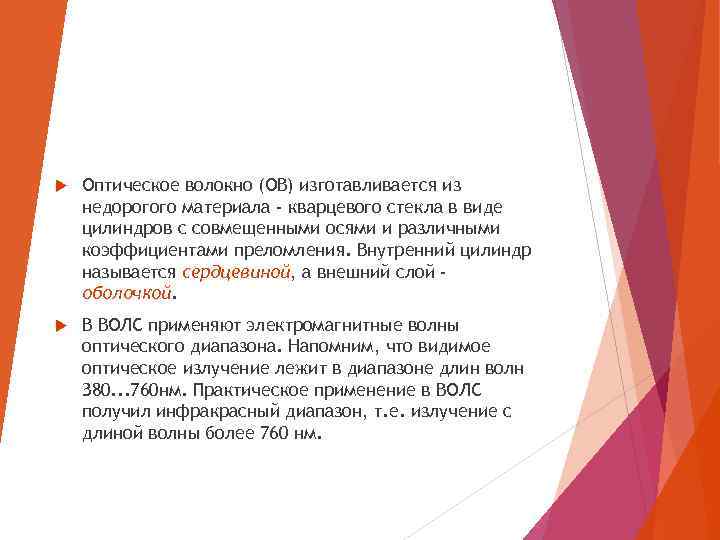 Оптическое волокно (ОВ) изготавливается из недорогого материала - кварцевого стекла в виде цилиндров с совмещенными осями и различными коэффициентами преломления. Внутренний цилиндр называется сердцевиной, а внешний слой - оболочкой.

В ВОЛС применяют электромагнитные волны оптического диапазона. Напомним, что видимое оптическое излучение лежит в диапазоне длин волн 380...760нм. Практическое применение в ВОЛС получил инфракрасный диапазон, т.е. излучение с длиной волны более 760 нм.